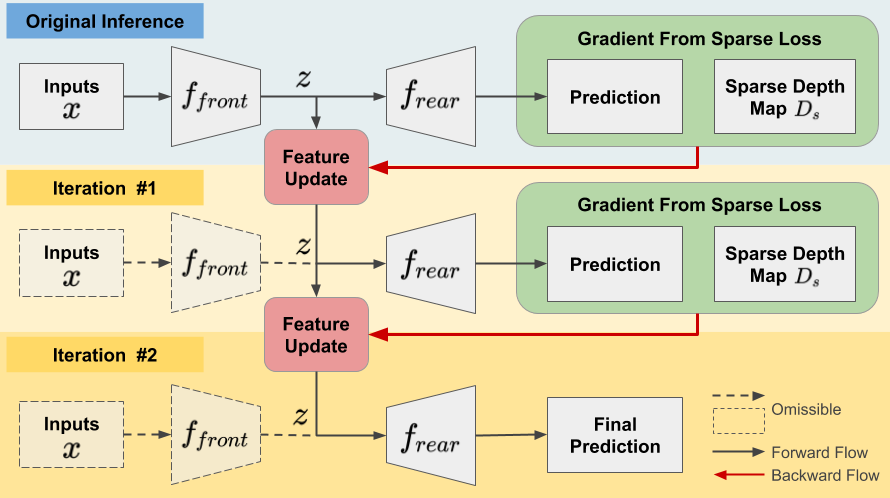 Original Inference

Inputs $x$

$f_{front}$

$z$

$f_{rear}$

Gradient From Sparse Loss

Prediction

Sparse Depth Map $D_s$

Feature Update

Iteration #1

Inputs $x$

$f_{front}$

$z$

$f_{rear}$

Gradient From Sparse Loss

Prediction

Sparse Depth Map $D_s$

Feature Update

Iteration #2

Inputs $x$

$f_{front}$

$z$

$f_{rear}$

Final Prediction

Omissible

Forward Flow

Backward Flow